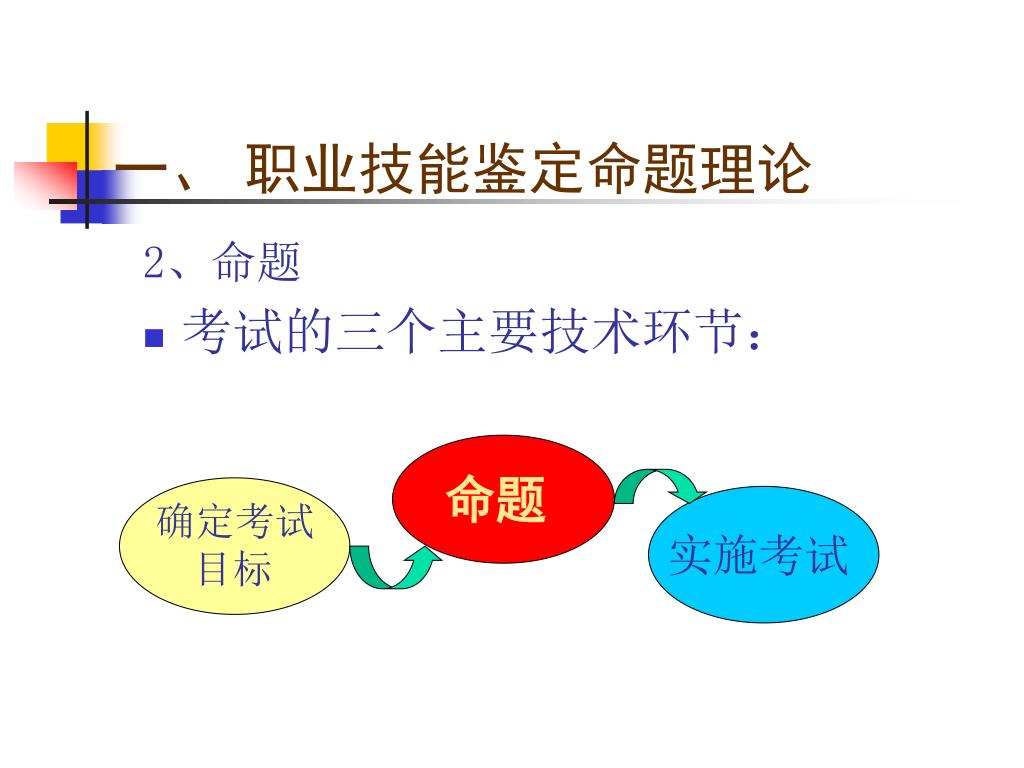 一、 职业技能鉴定命题理论

2、命题

考试的三个主要技术环节：

确定考试目标

命题

实施考试